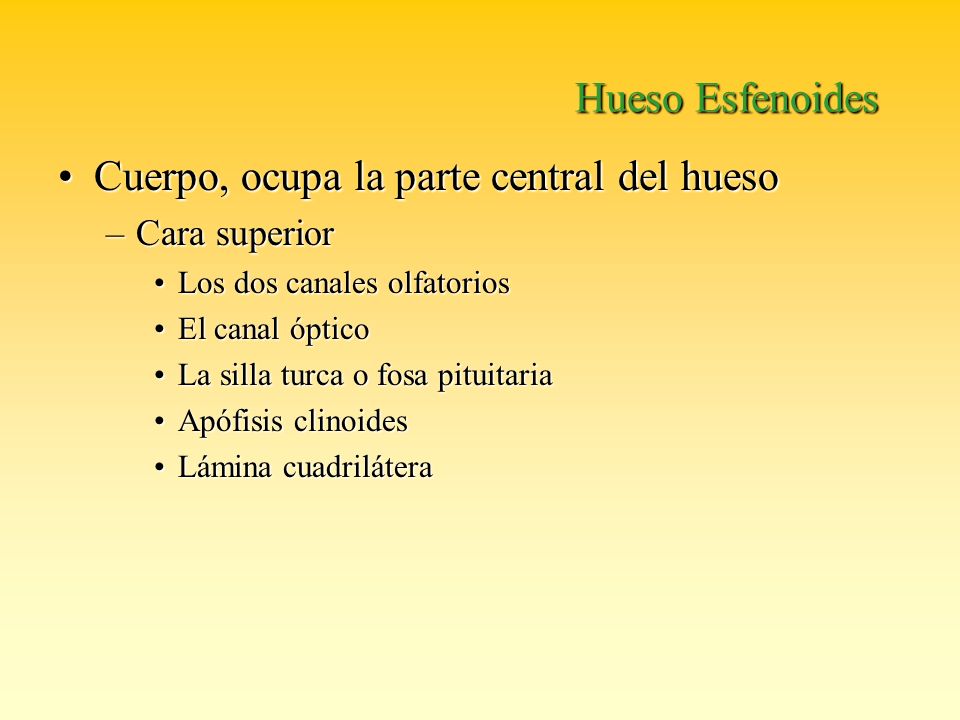 Hueso Esfenoides

• Cuerpo, ocupa la parte central del hueso
– Cara superior
• Los dos canales olfatorios
• El canal óptico
• La silla turca o fosa pituitaria
• Apófisis clinoides
• Lámina cuadrilátera